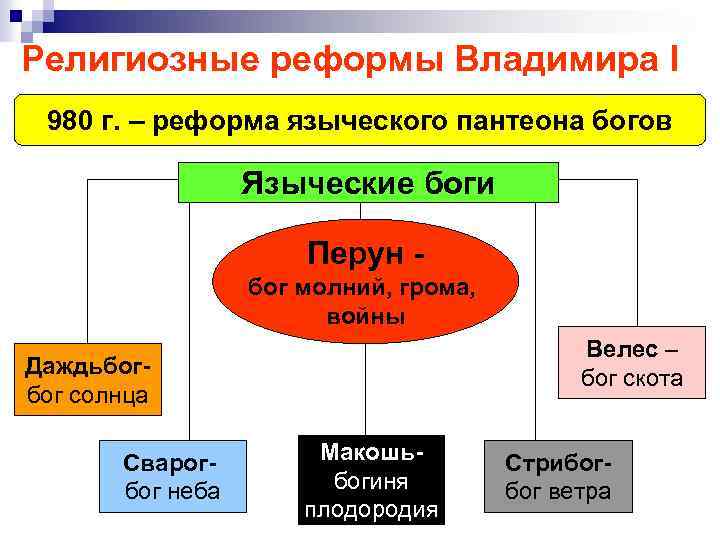 Религиозные реформы Владимира I

980 г. – реформа языческого пантеона богов

Языческие боги

Перун - бог молний, грома, войны

Даждьбог- бог солнца

Велес – бог скота

Сварог- бог неба

Макошь- богиня плодородия

Стрибог- бог ветра